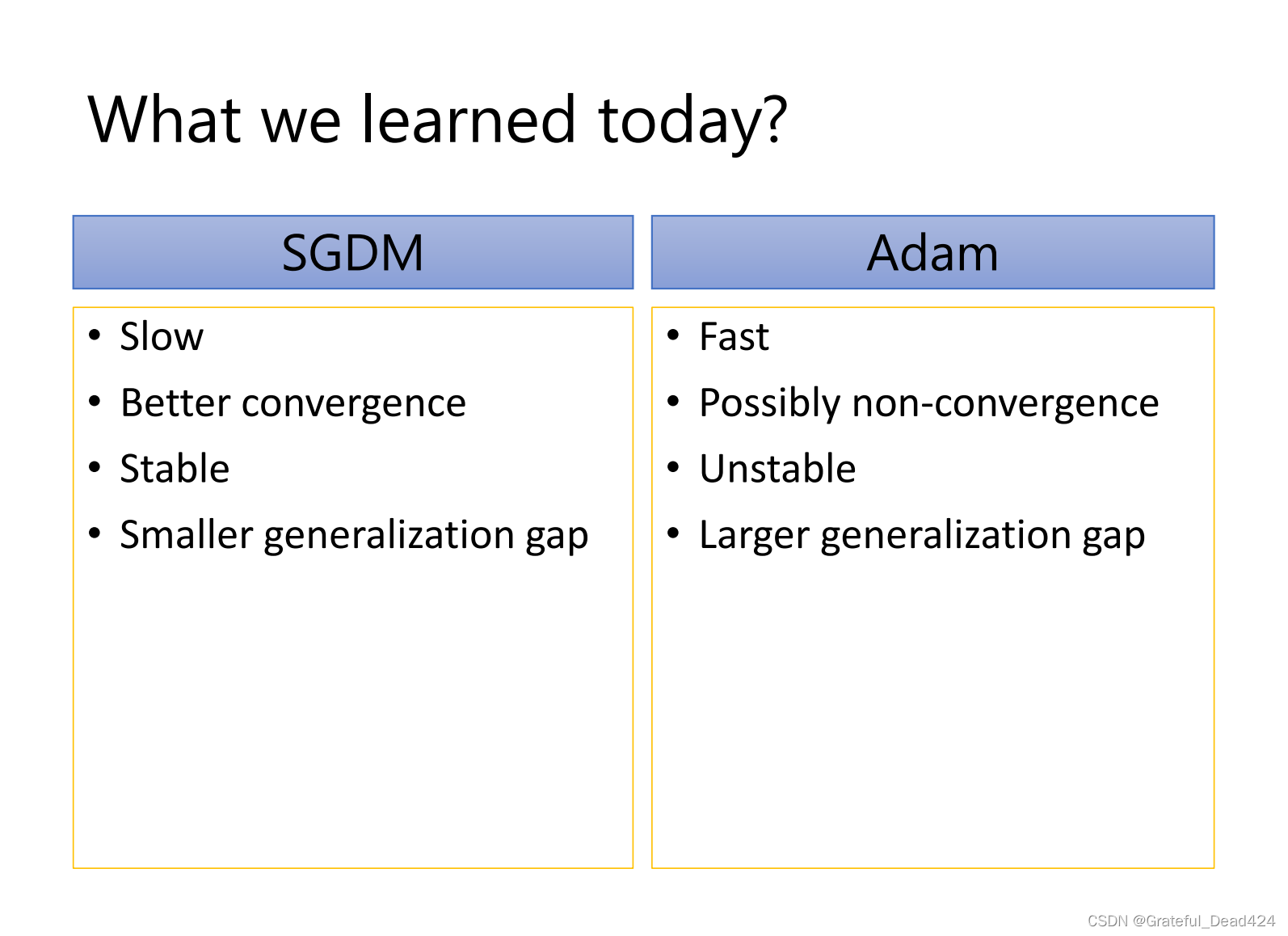 What we learned today?

SGDM

• Slow
• Better convergence
• Stable
• Smaller generalization gap

Adam

• Fast
• Possibly non-convergence
• Unstable
• Larger generalization gap

CSDN @Grateful_Dead424